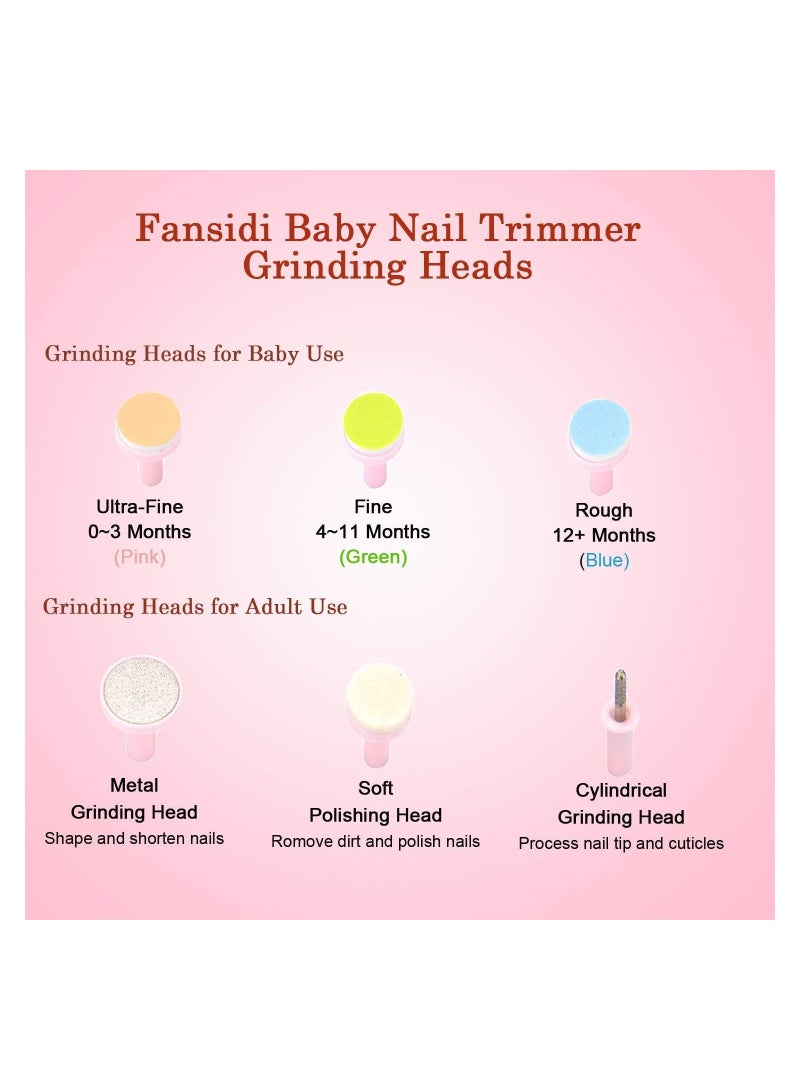 Fansidi Baby Nail Trimmer
Grinding Heads

Grinding Heads for Baby Use

Ultra-Fine
0~3 Months
(Pink)

Fine
4~11 Months
(Green)

Rough
12+ Months
(Blue)

Grinding Heads for Adult Use

Metal
Grinding Head
Shape and shorten nails

Soft
Polishing Head
Romove dirt and polish nails

Cylindrical
Grinding Head
Process nail tip and cuticles